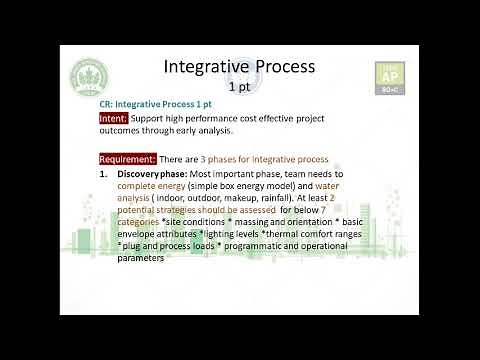 Integrative Process
1 pt

AP
BD+C

CR: Integrative Process 1 pt

Intent: Support high performance cost effective project outcomes through early analysis.

Requirement: There are 3 phases for integrative process

1. Discovery phase: Most important phase, team needs to complete energy (simple box energy model) and water analysis ( indoor, outdoor, makeup, rainfall). At least 2 potential strategies should be assessed for below 7 categories *site conditions * massing and orientation * basic envelope attributes *lighting levels *thermal comfort ranges *plug and process loads * programmatic and operational parameters